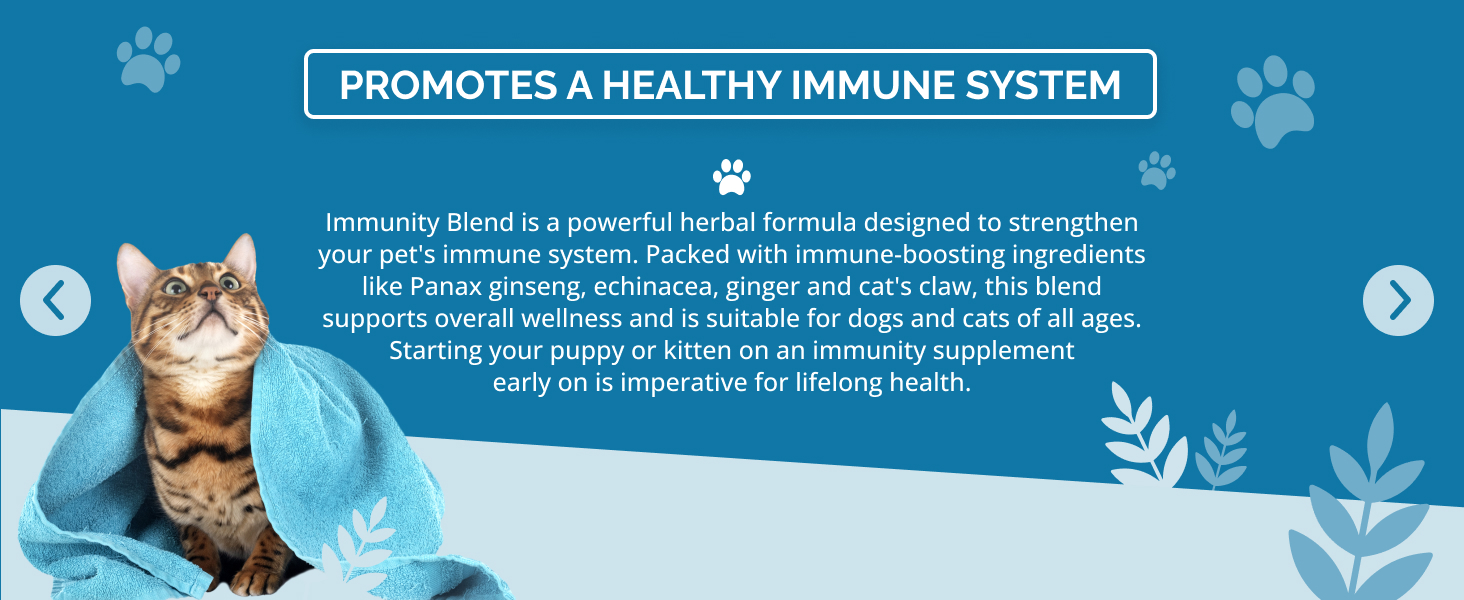 PROMOTES A HEALTHY IMMUNE SYSTEM

Immunity Blend is a powerful herbal formula designed to strengthen your pet's immune system. Packed with immune-boosting ingredients like Panax ginseng, echinacea, ginger and cat's claw, this blend supports overall wellness and is suitable for dogs and cats of all ages. Starting your puppy or kitten on an immunity supplement early on is imperative for lifelong health.